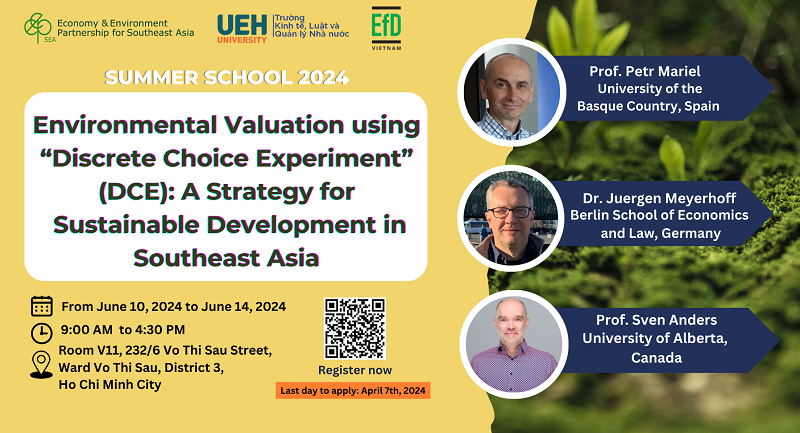 SEA Economy & Environment Partnership for Southeast Asia

UEH UNIVERSITY Trường Kinh tế, Luật và Quản lý Nhà nước

EfD VIETNAM

SUMMER SCHOOL 2024

Environmental Valuation using "Discrete Choice Experiment" (DCE): A Strategy for Sustainable Development in Southeast Asia

From June 10, 2024 to June 14, 2024

9:00 AM to 4:30 PM

Room V11, 232/6 Vo Thi Sau Street, Ward Vo Thi Sau, District 3, Ho Chi Minh City

Register now

Last day to apply: April 7th, 2024

Prof. Petr Mariel University of the Basque Country, Spain

Dr. Juergen Meyerhoff Berlin School of Economics and Law, Germany

Prof. Sven Anders University of Alberta, Canada